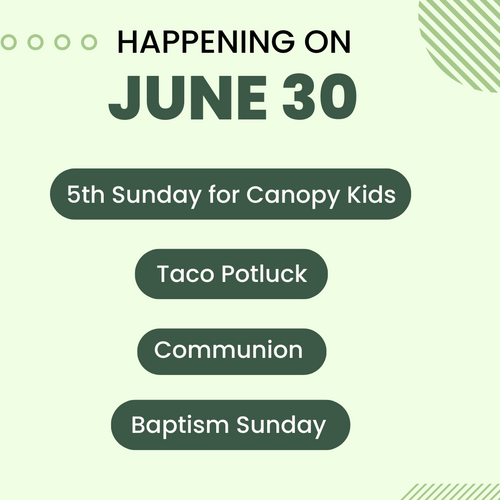 HAPPENING ON
JUNE 30

5th Sunday for Canopy Kids

Taco Potluck

Communion

Baptism Sunday